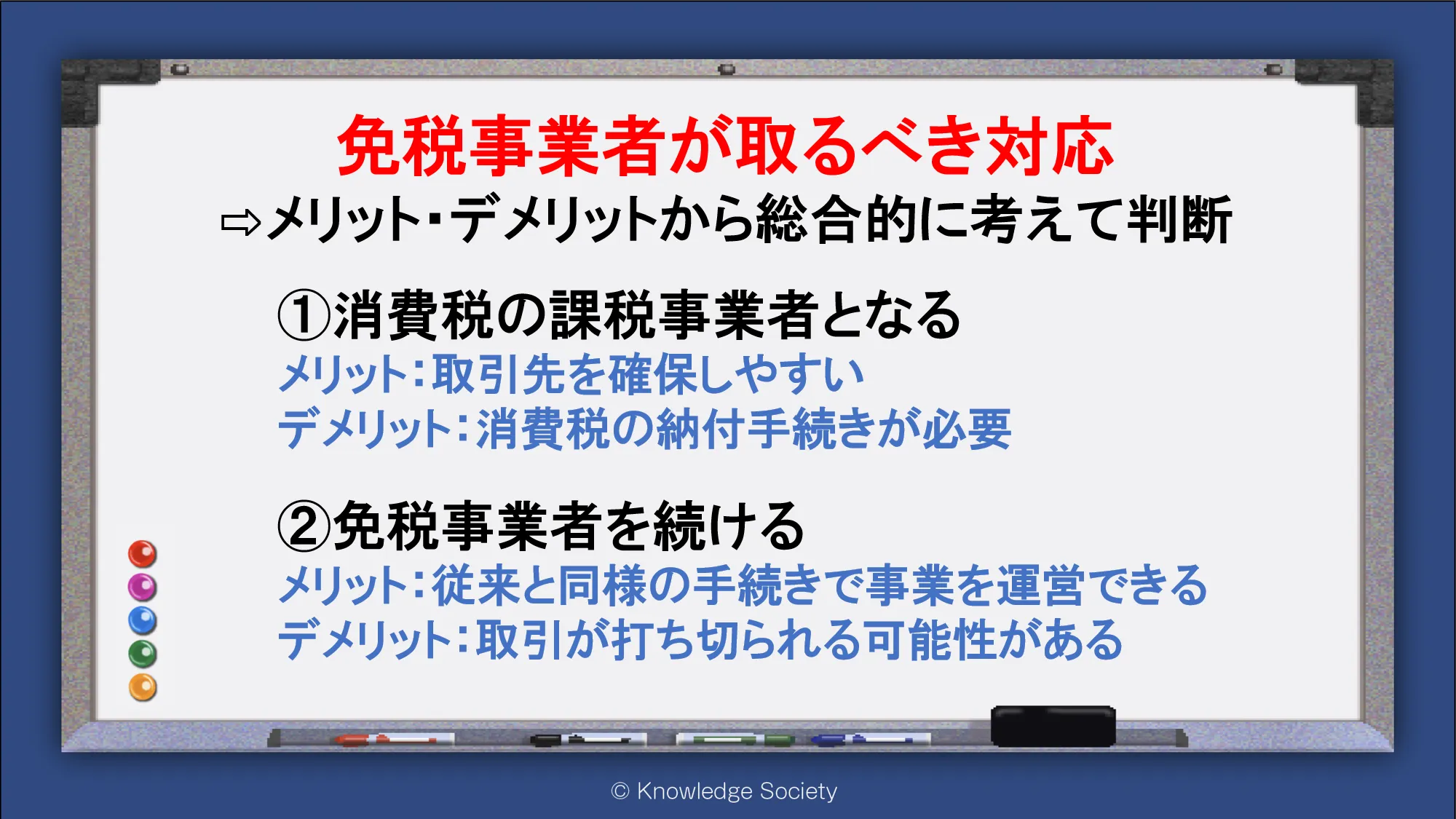 免税事業者が取るべき対応
⇨メリット・デメリットから総合的に考えて判断

①消費税の課税事業者となる
メリット：取引先を確保しやすい
デメリット：消費税の納付手続きが必要

②免税事業者を続ける
メリット：従来と同様の手続きで事業を運営できる
デメリット：取引が打ち切られる可能性がある

© Knowledge Society